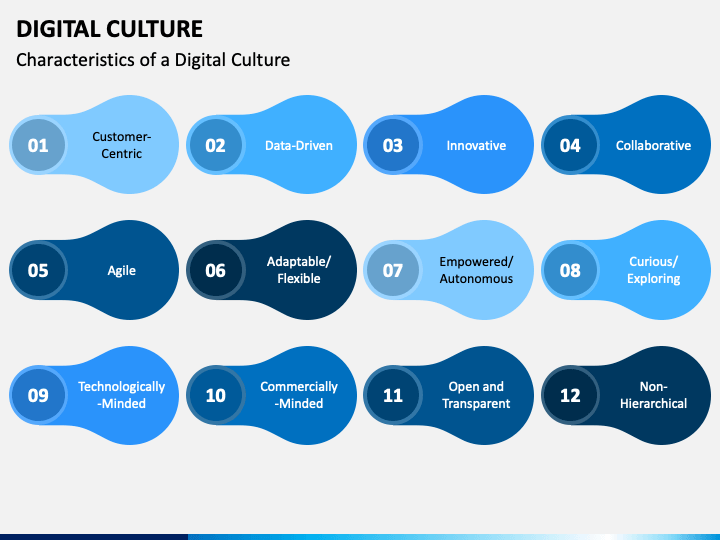 DIGITAL CULTURE
Characteristics of a Digital Culture

01 Customer-Centric

02 Data-Driven

03 Innovative

04 Collaborative

05 Agile

06 Adaptable/ Flexible

07 Empowered/ Autonomous

08 Curious/ Exploring

09 Technologically -Minded

10 Commercially -Minded

11 Open and Transparent

12 Non-Hierarchical